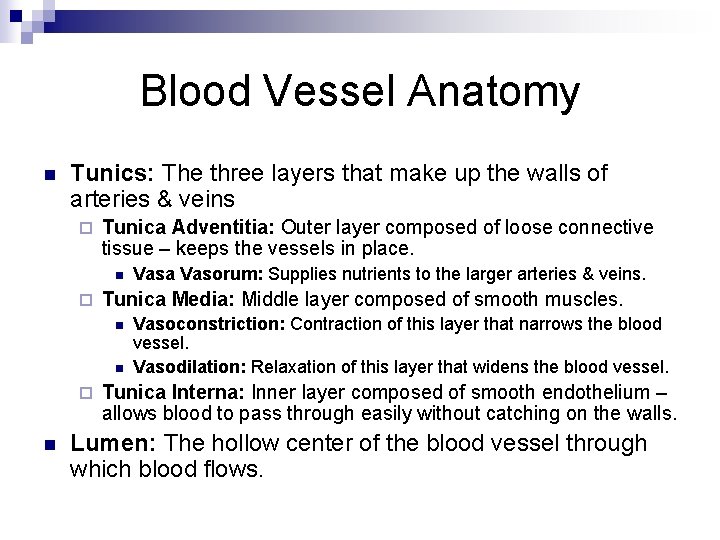 Blood Vessel Anatomy

Tunics: The three layers that make up the walls of arteries & veins

Tunica Adventitia: Outer layer composed of loose connective tissue – keeps the vessels in place.

Vasa Vasorum: Supplies nutrients to the larger arteries & veins.

Tunica Media: Middle layer composed of smooth muscles.

Vasoconstriction: Contraction of this layer that narrows the blood vessel.

Vasodilation: Relaxation of this layer that widens the blood vessel.

Tunica Interna: Inner layer composed of smooth endothelium – allows blood to pass through easily without catching on the walls.

Lumen: The hollow center of the blood vessel through which blood flows.